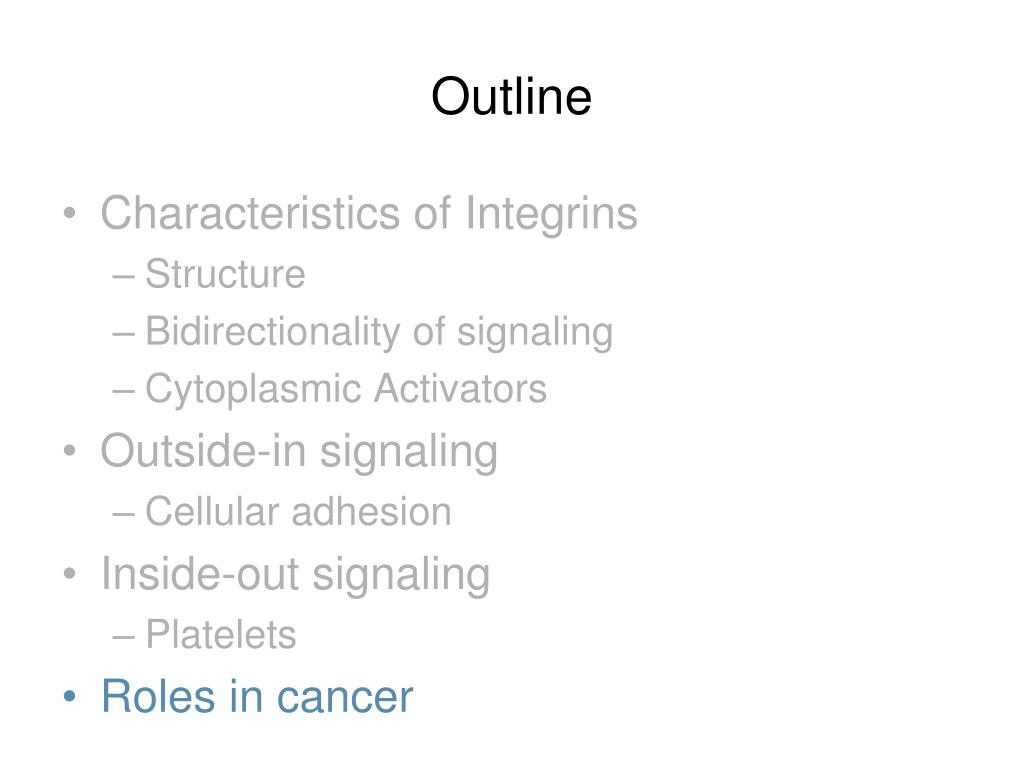 Outline

• Characteristics of Integrins
– Structure
– Bidirectionality of signaling
– Cytoplasmic Activators
• Outside-in signaling
– Cellular adhesion
• Inside-out signaling
– Platelets
• Roles in cancer